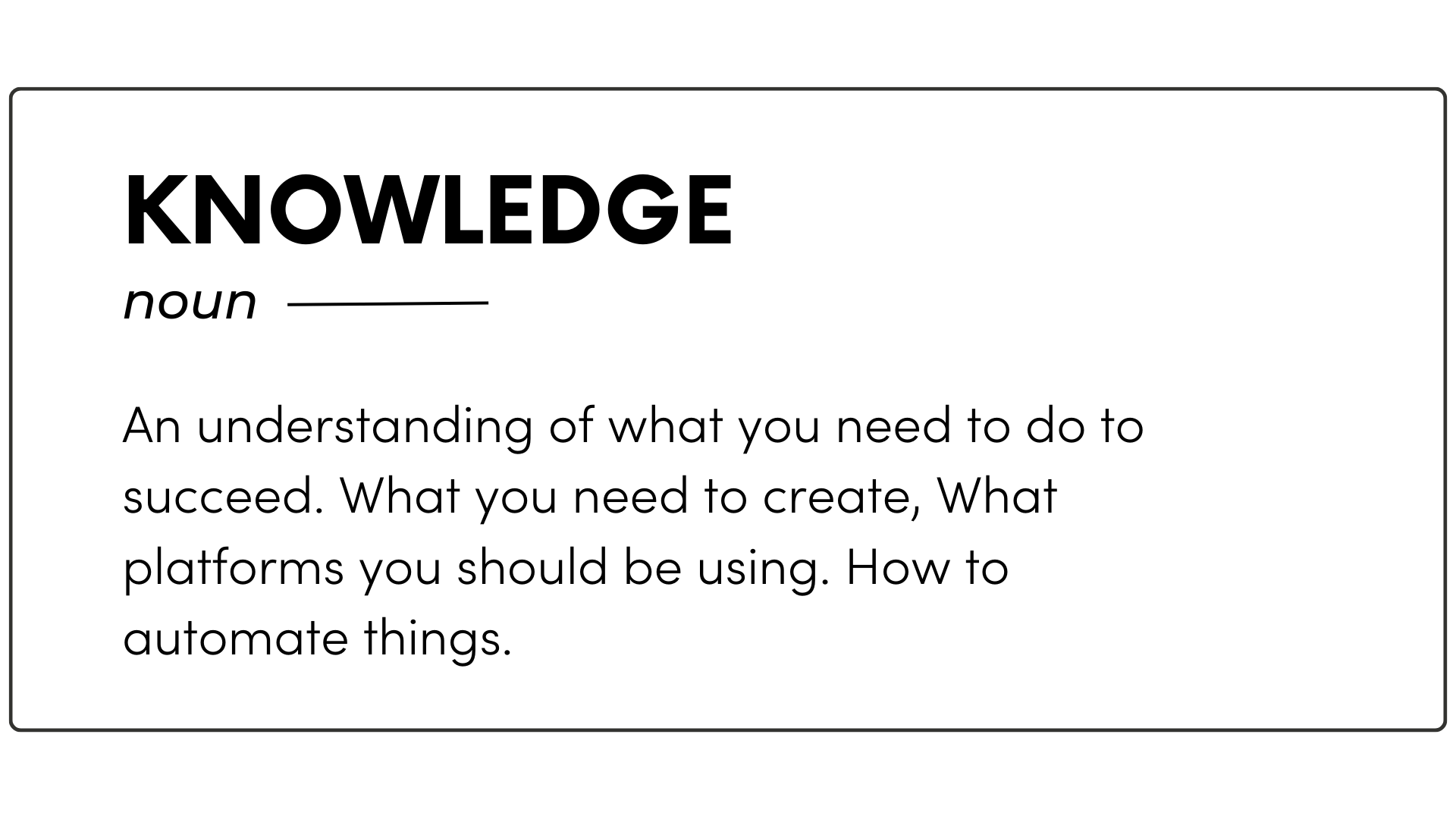 KNOWLEDGE

noun

An understanding of what you need to do to succeed. What you need to create, What platforms you should be using. How to automate things.